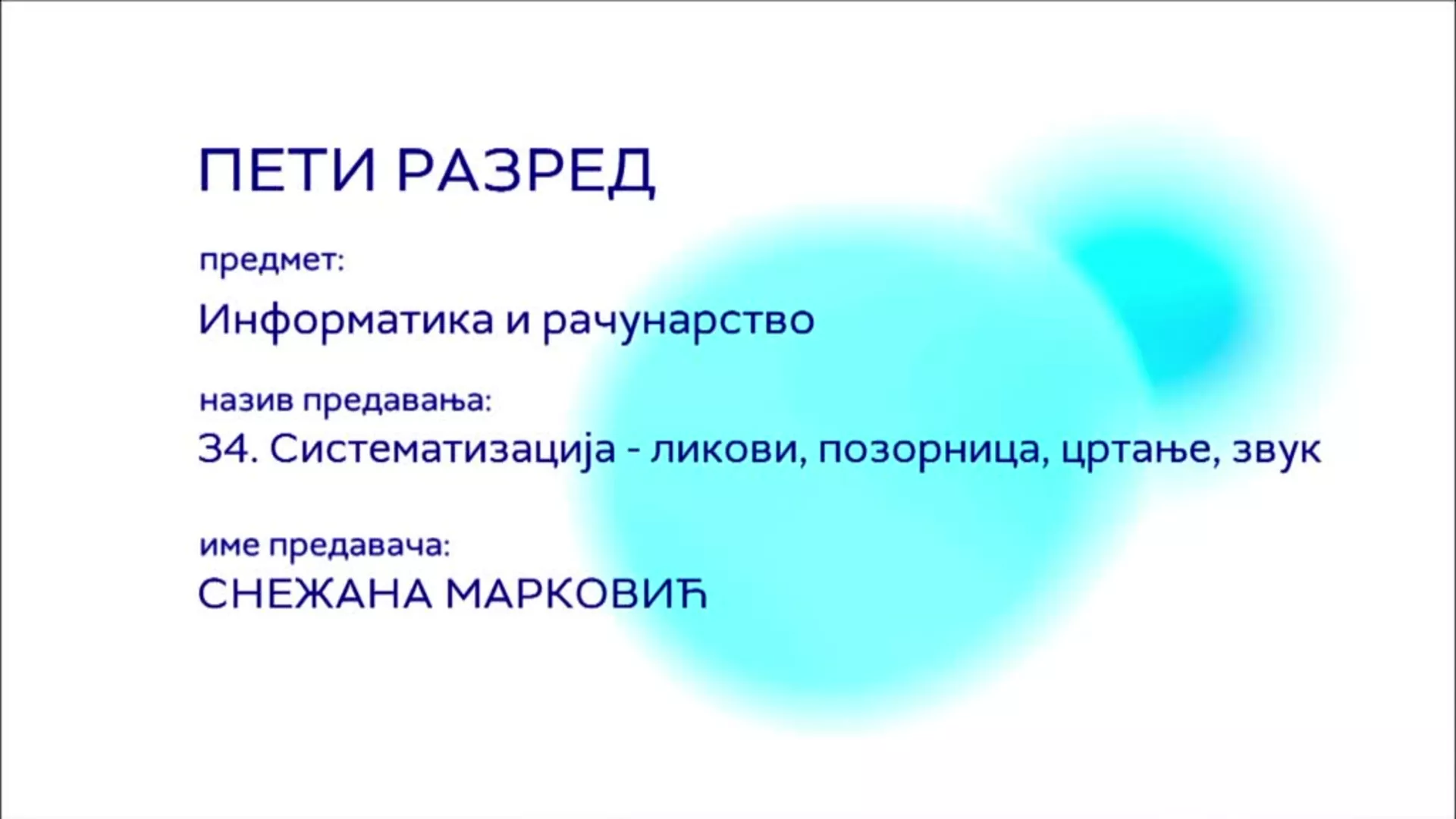 ПЕТИ РАЗРЕД

предмет:

Информатика и рачунарство

назив предавања:

34. Систематизација - ликови, позорница, цртање, звук

име предавача:

СНЕЖАНА МАРКОВИЋ